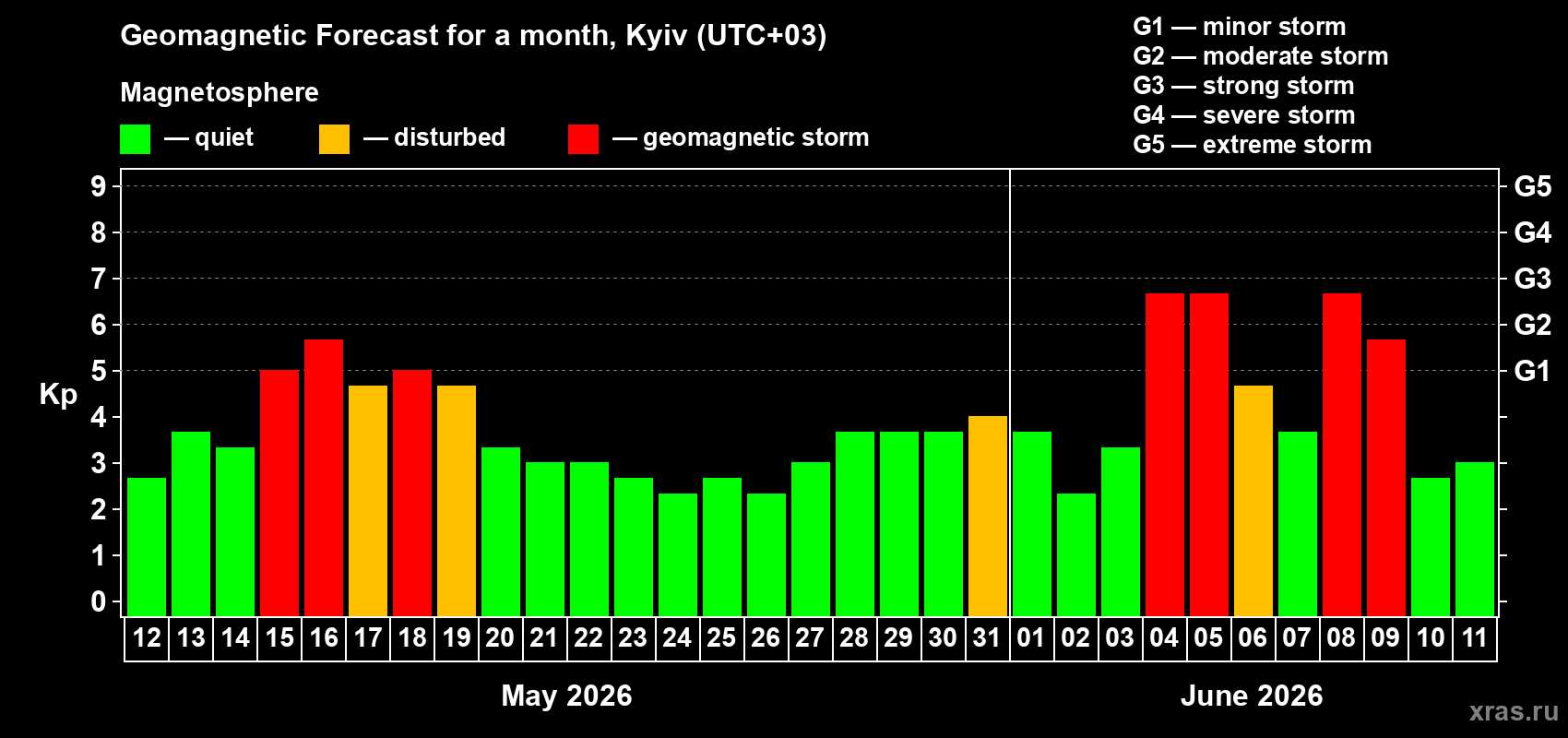 Geomagnetic Forecast for a month, Kyiv (UTC+03)

Magnetosphere

— quiet — disturbed — geomagnetic storm

G1 — minor storm
G2 — moderate storm
G3 — strong storm
G4 — severe storm
G5 — extreme storm

Kp

9 8 7 6 5 4 3 2 1 0

G5 G4 G3 G2 G1

12 13 14 15 16 17 18 19 20 21 22 23 24 25 26 27 28 29 30 31 01 02 03 04 05 06 07 08 09 10 11

May 2026

June 2026

xras.ru